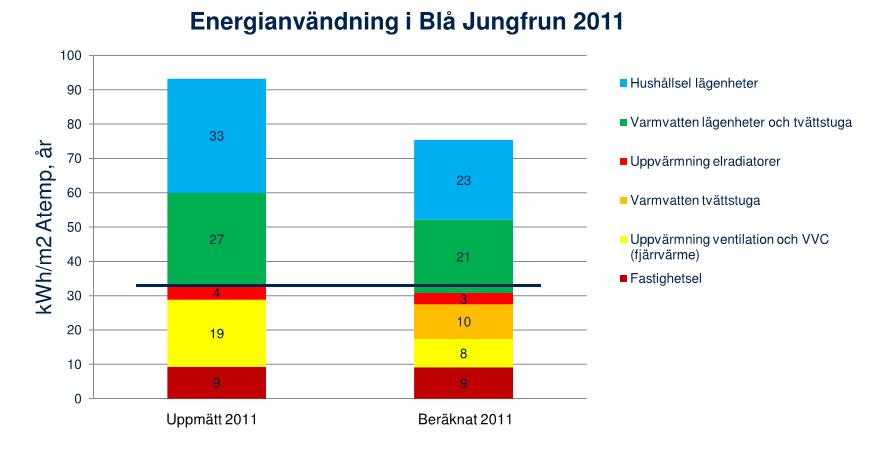 Energianvändning i Blå Jungfrun 2011

kWh/m2 Atemp, år

100
90
80
70
60
50
40
30
20
10
0

33
27
4
19
9

23
21
3
10
8
9

Uppmätt 2011
Beräknat 2011

Hushållsel lägenheter
Varmvatten lägenheter och tvättstuga
Uppvärmning elradiatorer
Varmvatten tvättstuga
Uppvärmning ventilation och VVC (fjärrvärme)
Fastighetsel